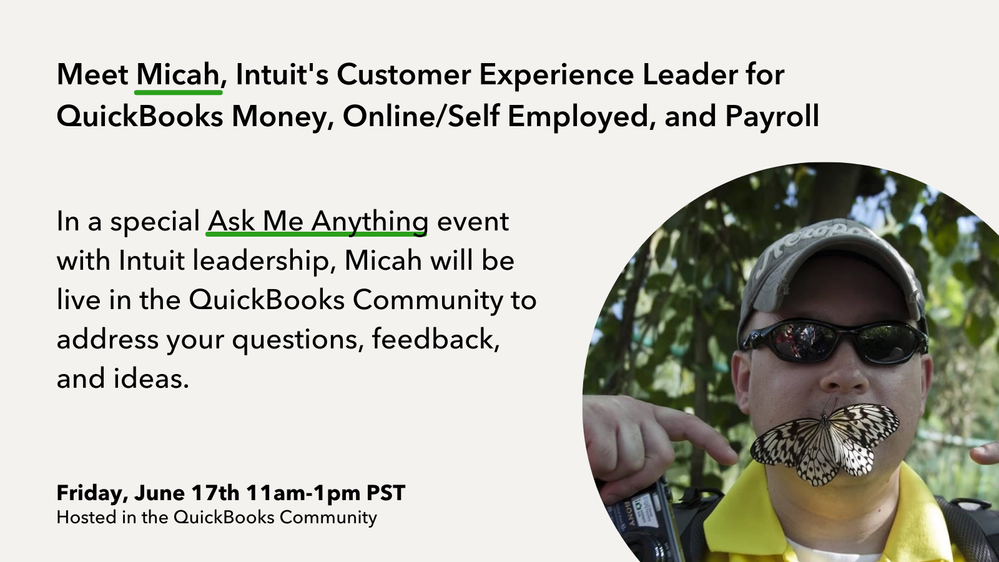 Meet Micah, Intuit's Customer Experience Leader for QuickBooks Money, Online/Self Employed, and Payroll

In a special Ask Me Anything event with Intuit leadership, Micah will be live in the QuickBooks Community to address your questions, feedback, and ideas.

Friday, June 17th 11am-1pm PST
Hosted in the QuickBooks Community